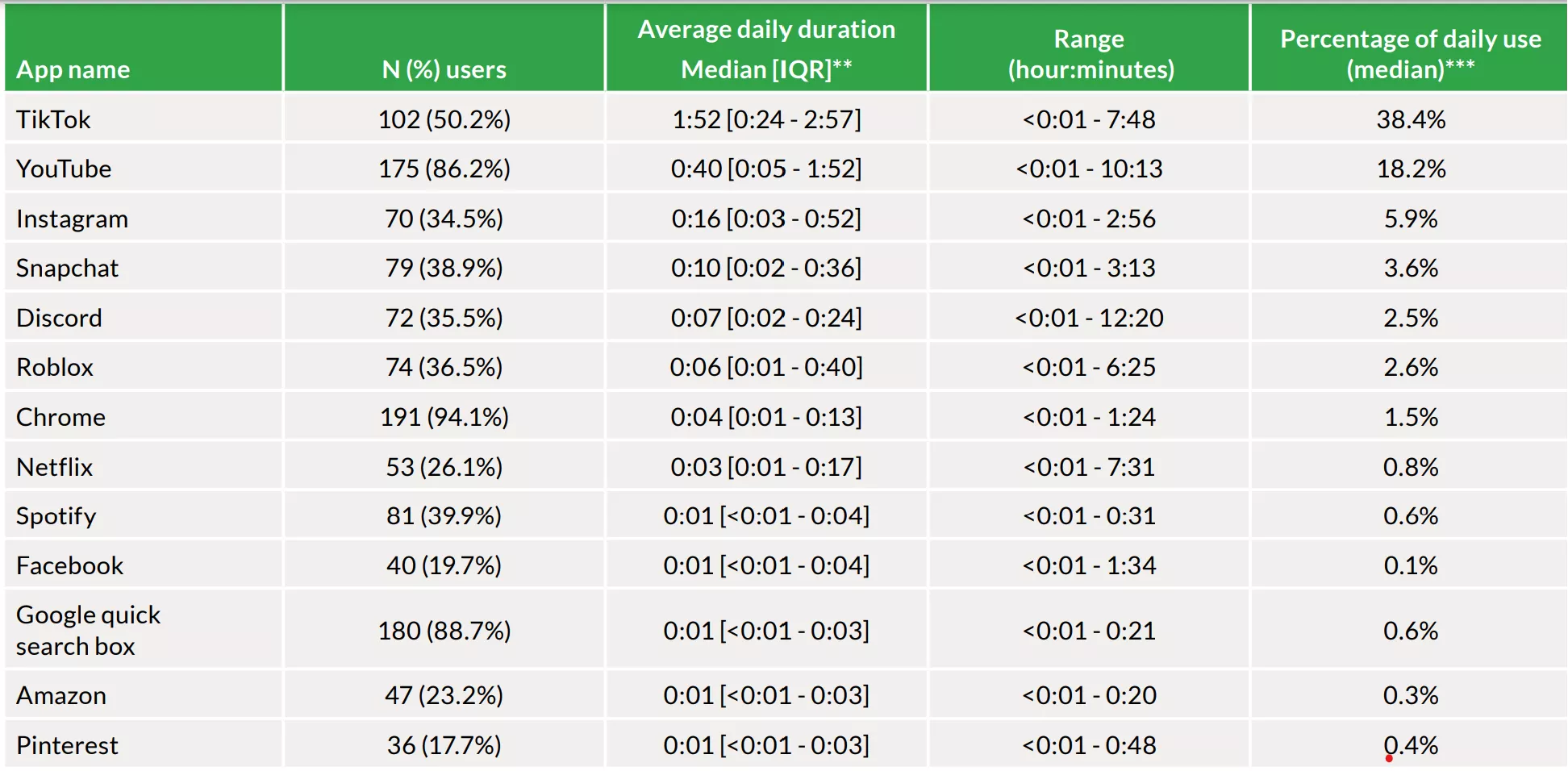 | App name | N (%) users | Average daily duration Median [IQR]** | Range (hour:minutes) | Percentage of daily use (median)*** |
|---|---|---|---|---|
| TikTok | 102 (50.2%) | 1:52 [0:24 - 2:57] | <0:01 - 7:48 | 38.4% |
| YouTube | 175 (86.2%) | 0:40 [0:05 - 1:52] | <0:01 - 10:13 | 18.2% |
| Instagram | 70 (34.5%) | 0:16 [0:03 - 0:52] | <0:01 - 2:56 | 5.9% |
| Snapchat | 79 (38.9%) | 0:10 [0:02 - 0:36] | <0:01 - 3:13 | 3.6% |
| Discord | 72 (35.5%) | 0:07 [0:02 - 0:24] | <0:01 - 12:20 | 2.5% |
| Roblox | 74 (36.5%) | 0:06 [0:01 - 0:40] | <0:01 - 6:25 | 2.6% |
| Chrome | 191 (94.1%) | 0:04 [0:01 - 0:13] | <0:01 - 1:24 | 1.5% |
| Netflix | 53 (26.1%) | 0:03 [0:01 - 0:17] | <0:01 - 7:31 | 0.8% |
| Spotify | 81 (39.9%) | 0:01 [<0:01 - 0:04] | <0:01 - 0:31 | 0.6% |
| Facebook | 40 (19.7%) | 0:01 [<0:01 - 0:04] | <0:01 - 1:34 | 0.1% |
| Google quick search box | 180 (88.7%) | 0:01 [<0:01 - 0:03] | <0:01 - 0:21 | 0.6% |
| Amazon | 47 (23.2%) | 0:01 [<0:01 - 0:03] | <0:01 - 0:20 | 0.3% |
| Pinterest | 36 (17.7%) | 0:01 [<0:01 - 0:03] | <0:01 - 0:48 | 0.4% |